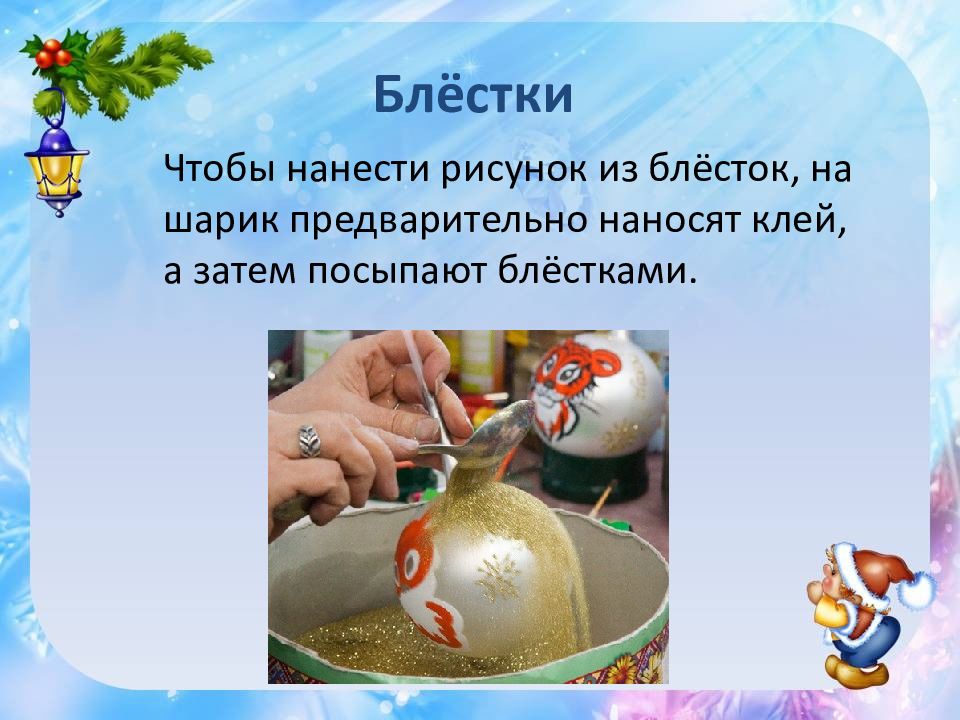 Блёстки

Чтобы нанести рисунок из блёсток, на шарик предварительно наносят клей, а затем посыпают блёстками.